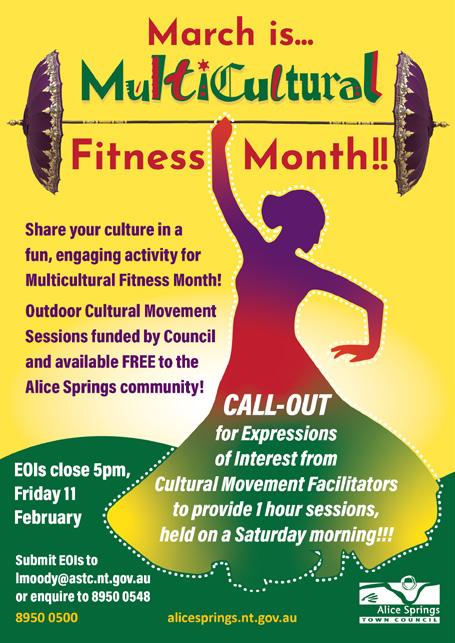 March is...
MultiCultural
Fitness Month!!

Share your culture in a fun, engaging activity for Multicultural Fitness Month!

Outdoor Cultural Movement Sessions funded by Council and available FREE to the Alice Springs community!

CALL-OUT
for Expressions of Interest from Cultural Movement Facilitators to provide 1 hour sessions, held on a Saturday morning!!!

EOIs close 5pm, Friday 11 February

Submit EOIs to lmoody@astc.nt.gov.au or enquire to 8950 0548

8950 0500

alicesprings.nt.gov.au

Alice Springs
TOWN COUNCIL